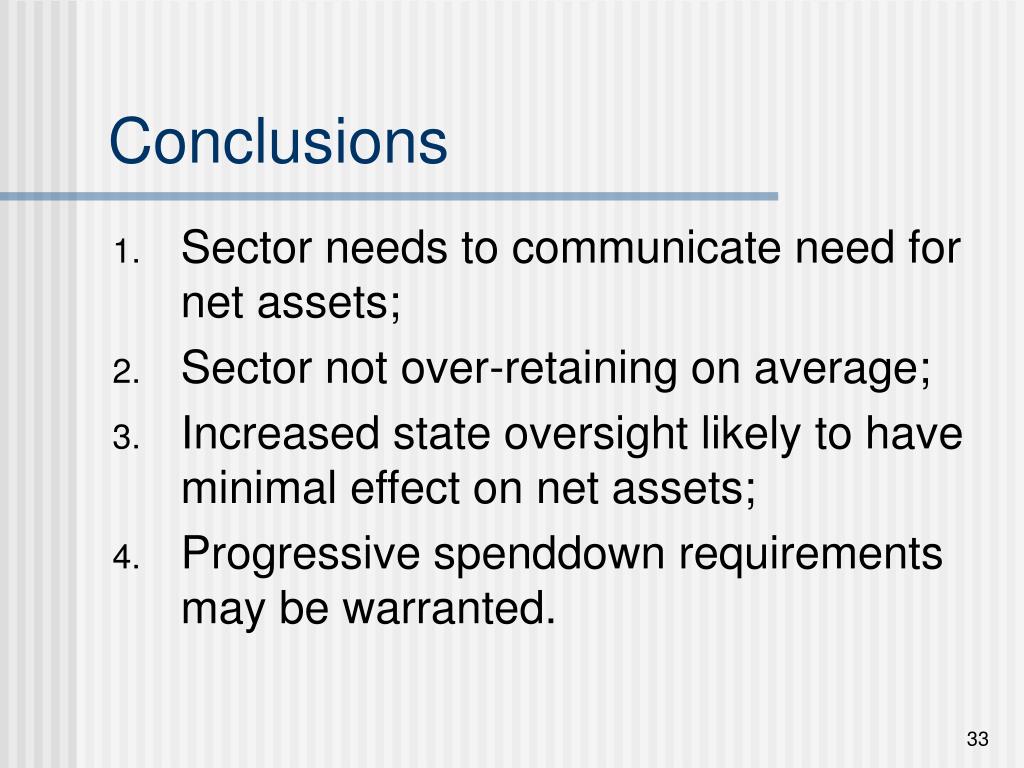 Conclusions

1. Sector needs to communicate need for net assets;
2. Sector not over-retaining on average;
3. Increased state oversight likely to have minimal effect on net assets;
4. Progressive spenddown requirements may be warranted.

33